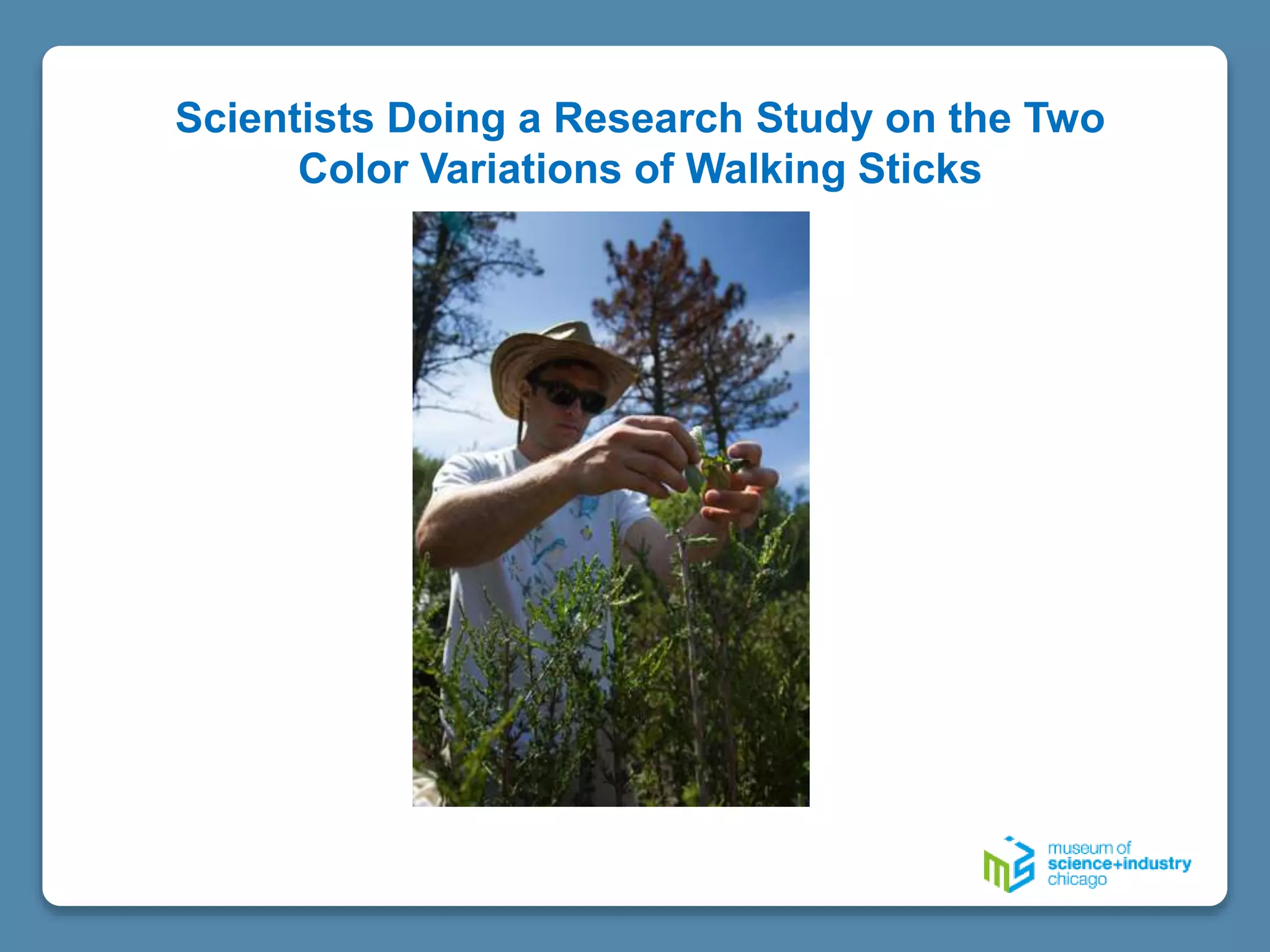 Scientists Doing a Research Study on the Two Color Variations of Walking Sticks

museum of
science+industry
chicago